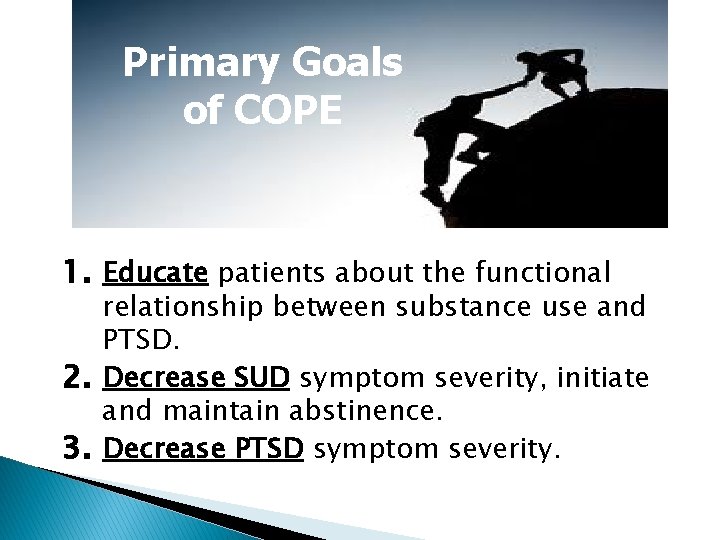 Primary Goals of COPE

1. Educate patients about the functional relationship between substance use and PTSD.

2. Decrease SUD symptom severity, initiate and maintain abstinence.

3. Decrease PTSD symptom severity.